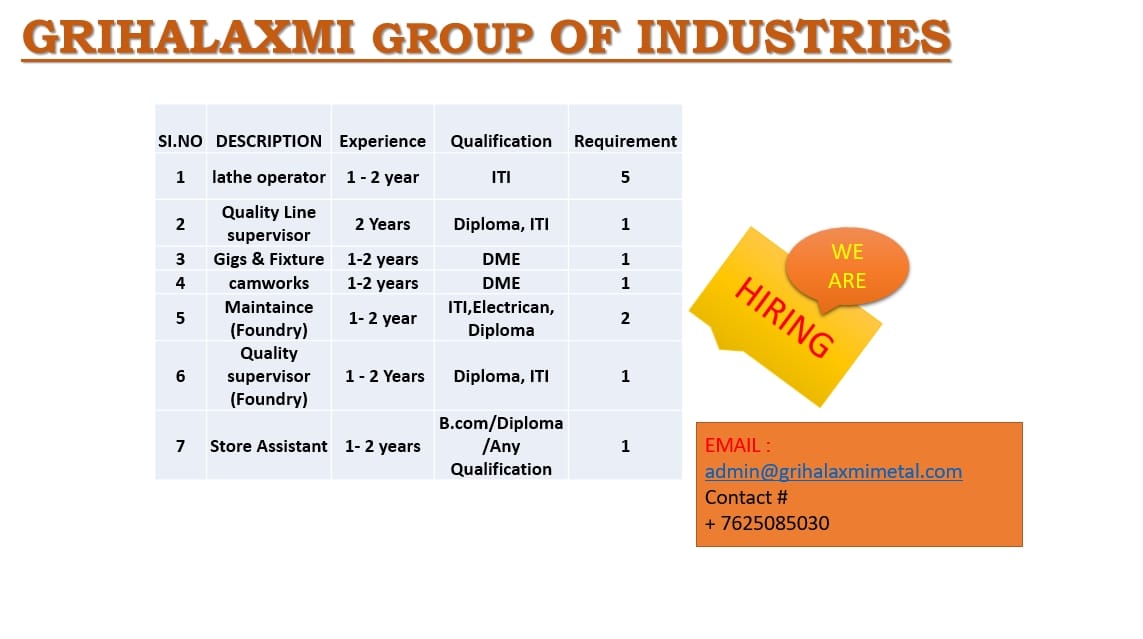 GRIHALAXMI GROUP OF INDUSTRIES

| SI.NO | DESCRIPTION | Experience | Qualification | Requirement |
|---|---|---|---|---|
| 1 | lathe operator | 1 - 2 year | ITI | 5 |
| 2 | Quality Line supervisor | 2 Years | Diploma, ITI | 1 |
| 3 | Gigs & Fixture | 1-2 years | DME | 1 |
| 4 | camworks | 1-2 years | DME | 1 |
| 5 | Maintaince (Foundry) | 1- 2 year | ITI,Electrican, Diploma | 2 |
| 6 | Quality supervisor (Foundry) | 1 - 2 Years | Diploma, ITI | 1 |
| 7 | Store Assistant | 1- 2 years | B.com/Diploma /Any Qualification | 1 |

WE ARE
HIRING

EMAIL :
admin@grihalaxmimetal.com
Contact #
+ 7625085030